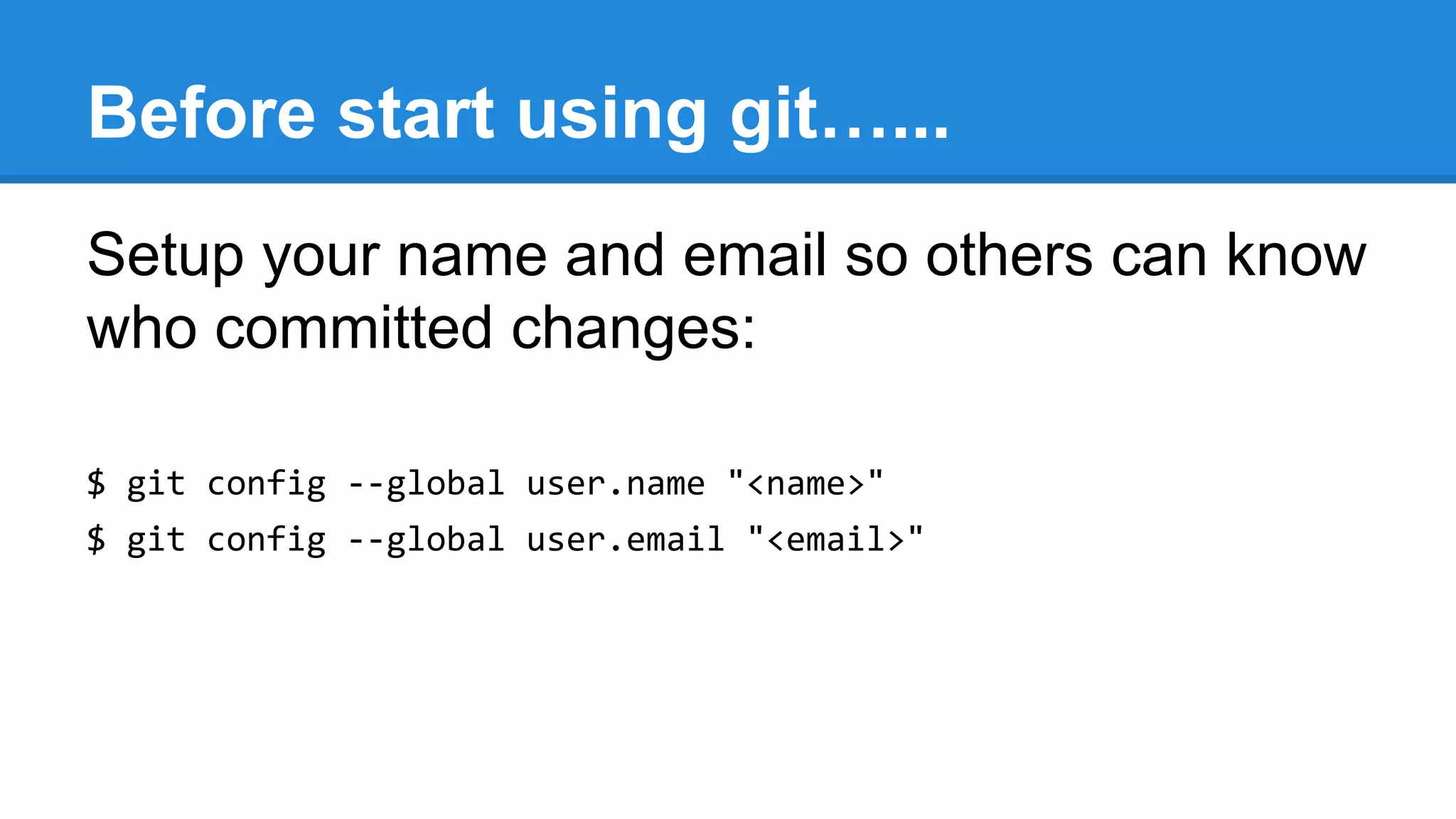 Before start using git……

Setup your name and email so others can know who committed changes:

$ git config --global user.name "<name>"
$ git config --global user.email "<email>"